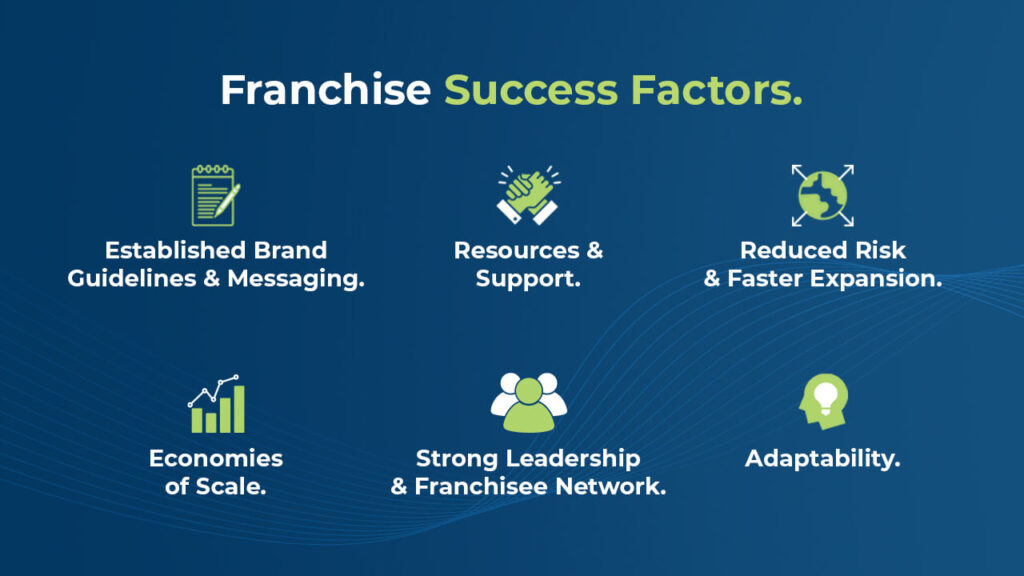 Franchise Success Factors.

Established Brand Guidelines & Messaging.

Resources & Support.

Reduced Risk & Faster Expansion.

Economies of Scale.

Strong Leadership & Franchisee Network.

Adaptability.